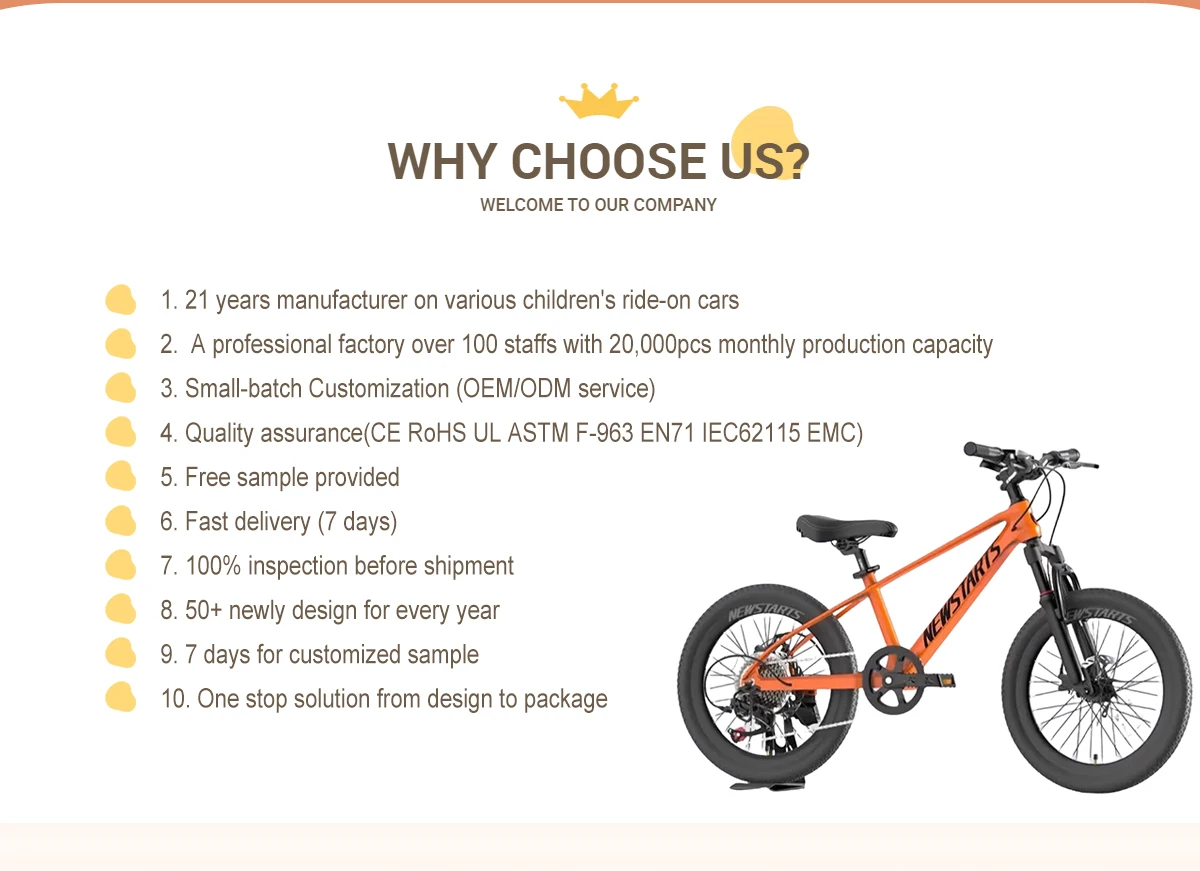 WHY CHOOSE US?
WELCOME TO OUR COMPANY

1. 21 years manufacturer on various children's ride-on cars
2. A professional factory over 100 staffs with 20,000pcs monthly production capacity
3. Small-batch Customization (OEM/ODM service)
4. Quality assurance(CE RoHS UL ASTM F-963 EN71 IEC62115 EMC)
5. Free sample provided
6. Fast delivery (7 days)
7. 100% inspection before shipment
8. 50+ newly design for every year
9. 7 days for customized sample
10. One stop solution from design to package

NEWSTARTS
NEWSTARTS
NEWSTARTS